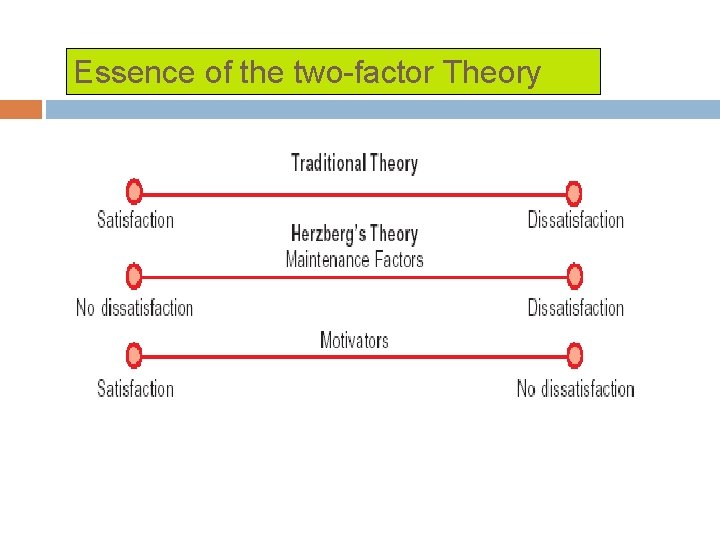 Essence of the two-factor Theory

Traditional Theory

Satisfaction

Dissatisfaction

Herzberg's Theory

Maintenance Factors

No dissatisfaction

Dissatisfaction

Motivators

Satisfaction

No dissatisfaction